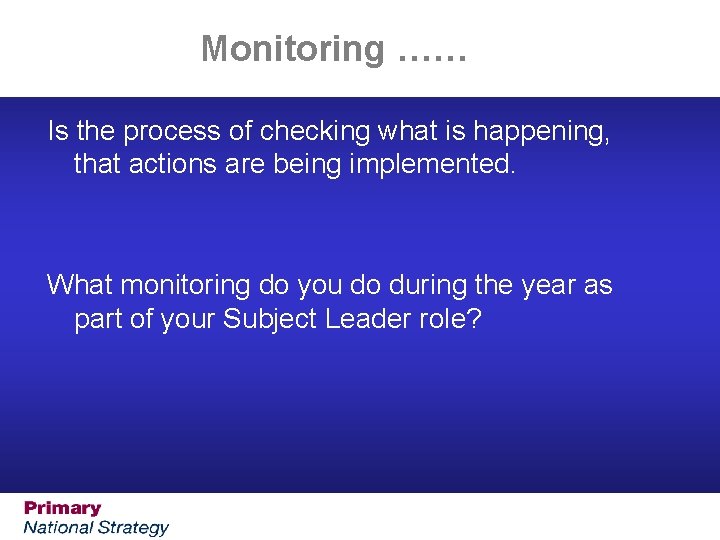 Monitoring ……

Is the process of checking what is happening, that actions are being implemented.

What monitoring do you do during the year as part of your Subject Leader role?

Primary
National Strategy